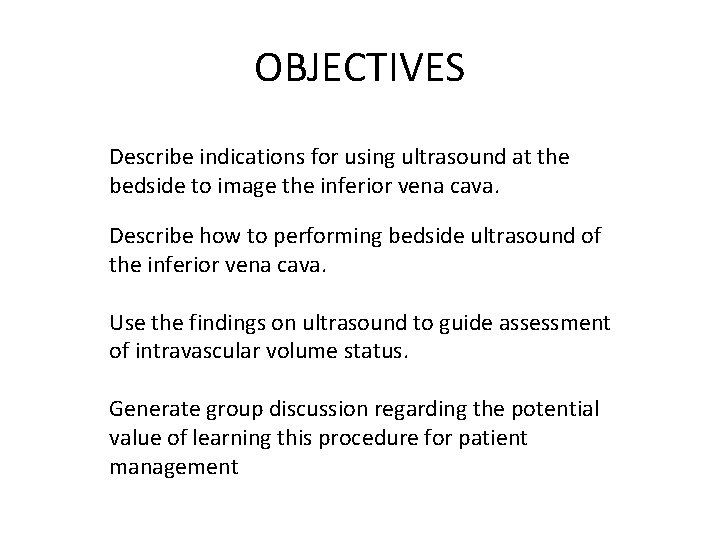 OBJECTIVES

Describe indications for using ultrasound at the bedside to image the inferior vena cava.

Describe how to performing bedside ultrasound of the inferior vena cava.

Use the findings on ultrasound to guide assessment of intravascular volume status.

Generate group discussion regarding the potential value of learning this procedure for patient management